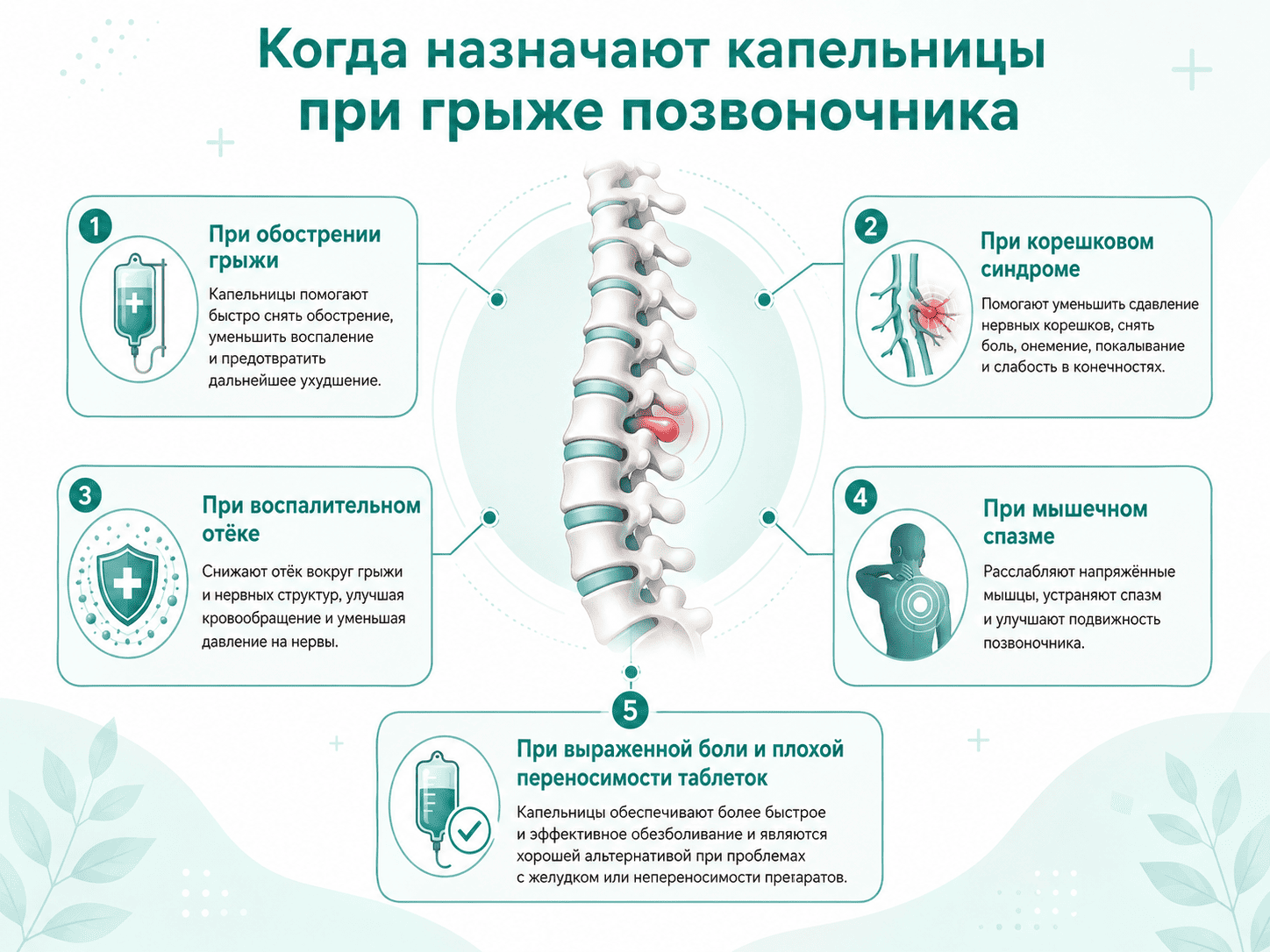 Когда назначают капельницы при грыже позвоночника

1
При обострении грыжи
Капельницы помогают быстро снять обострение, уменьшить воспаление и предотвратить дальнейшее ухудшение.

2
При корешковом синдроме
Помогают уменьшить сдавление нервных корешков, снять боль, онемение, покалывание и слабость в конечностях.

3
При воспалительном отёке
Снижают отёк вокруг грыжи и нервных структур, улучшая кровообращение и уменьшая давление на нервы.

4
При мышечном спазме
Расслабляют напряжённые мышцы, устраняют спазм и улучшают подвижность позвоночника.

5
При выраженной боли и плохой переносимости таблеток
Капельницы обеспечивают более быстрое и эффективное обезболивание и являются хорошей альтернативой при проблемах с желудком или непереносимости препаратов.